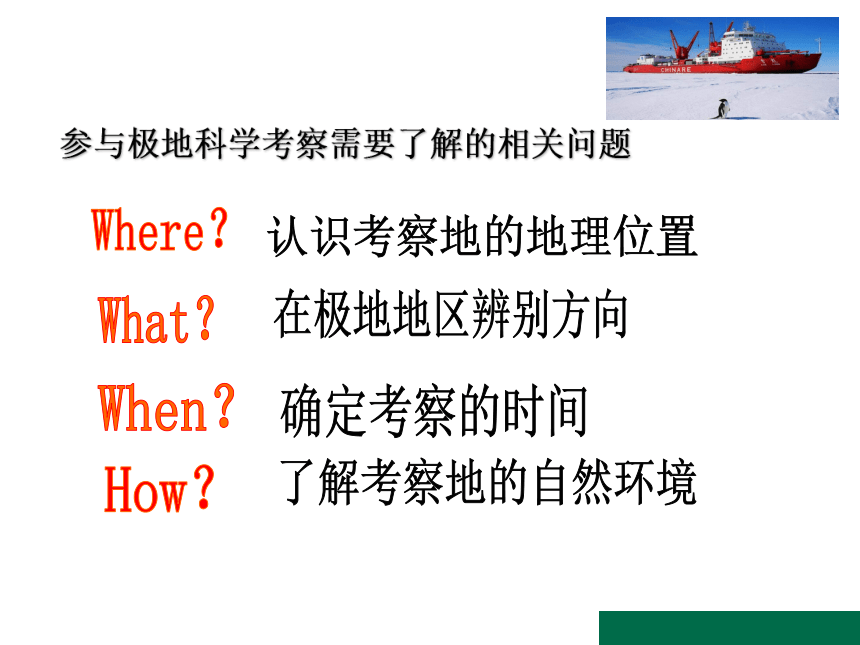 CHINARE

参与极地科学考察需要了解的相关问题

Where？ 认识考察地的地理位置

What？ 在极地地区辨别方向

When？ 确定考察的时间

How？ 了解考察地的自然环境